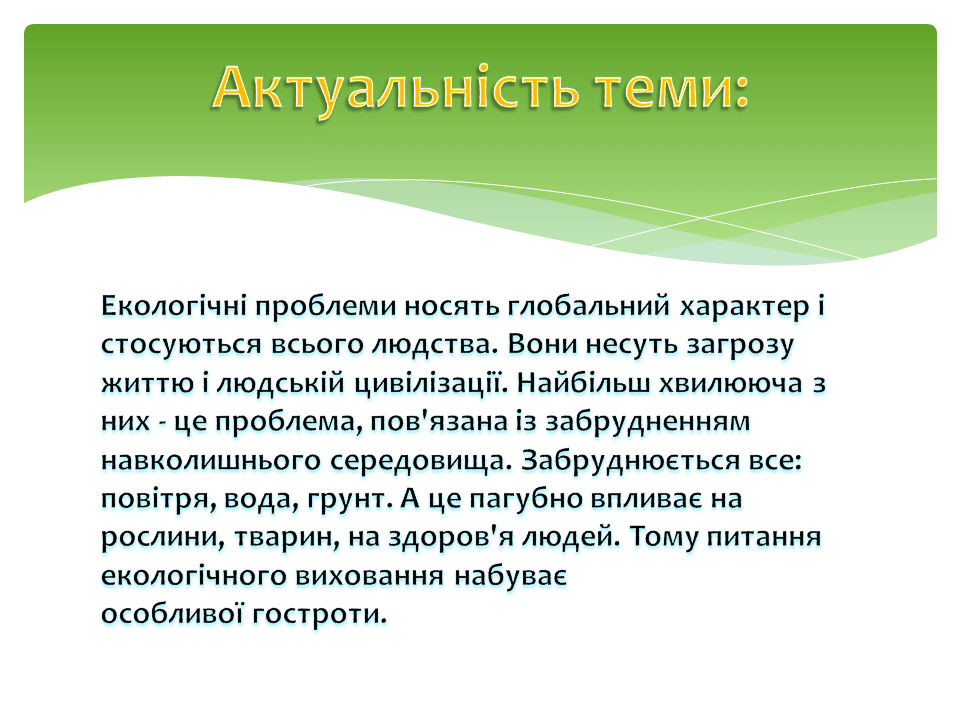 Актуальність теми:

Екологічні проблеми носять глобальний характер і стосуються всього людства. Вони несуть загрозу життю і людській цивілізації. Найбільш хвилююча з них - це проблема, пов'язана із забрудненням навколишнього середовища. Забруднюється все: повітря, вода, грунт. А це пагубно впливає на рослини, тварин, на здоров'я людей. Тому питання екологічного виховання набуває
особливої гостроти.